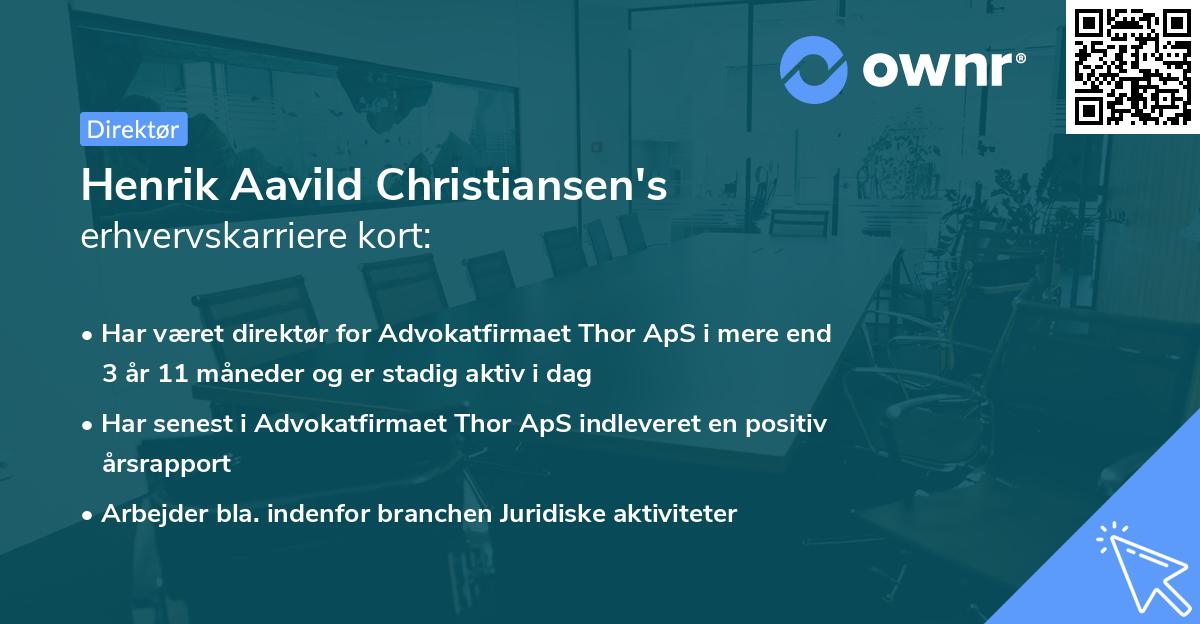 ownr®

Direktør

Henrik Aavild Christiansen's
erhvervskarriere kort:

• Har været direktør for Advokatfirmaet Thor ApS i mere end 3 år 11 måneder og er stadig aktiv i dag

• Har senest i Advokatfirmaet Thor ApS indleveret en positiv årsrapport

• Arbejder bla. indenfor branchen Juridiske aktiviteter